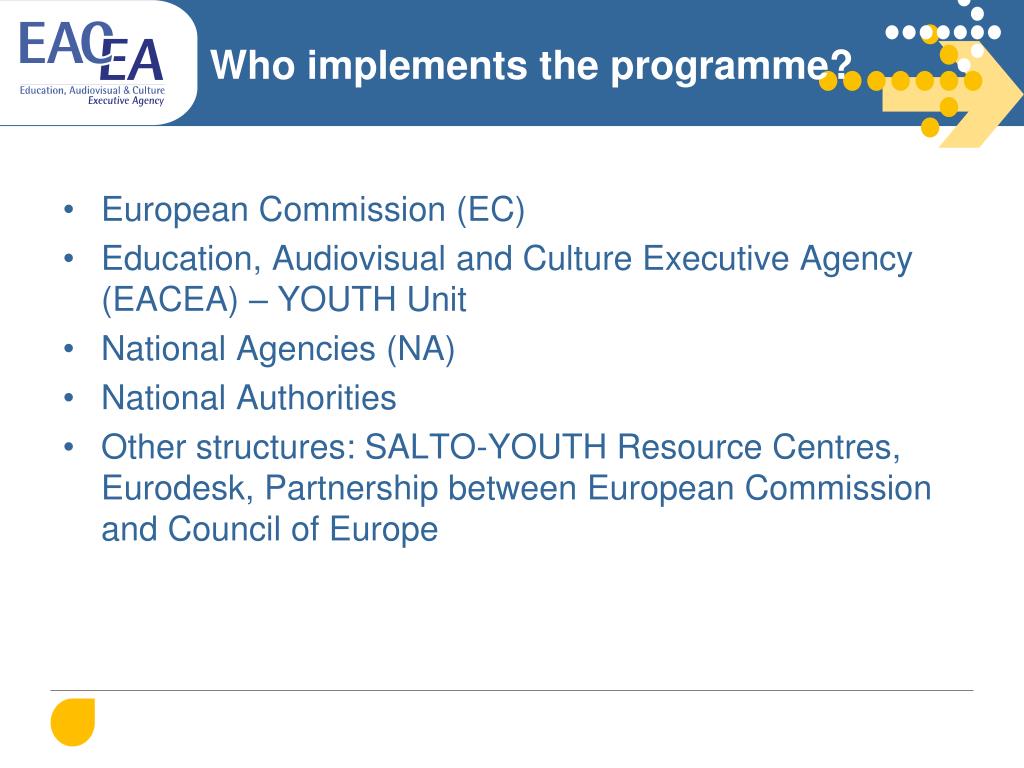 EACEA
Education, Audiovisual & Culture Executive Agency

Who implements the programme?

• European Commission (EC)
• Education, Audiovisual and Culture Executive Agency (EACEA) – YOUTH Unit
• National Agencies (NA)
• National Authorities
• Other structures: SALTO-YOUTH Resource Centres, Eurodesk, Partnership between European Commission and Council of Europe